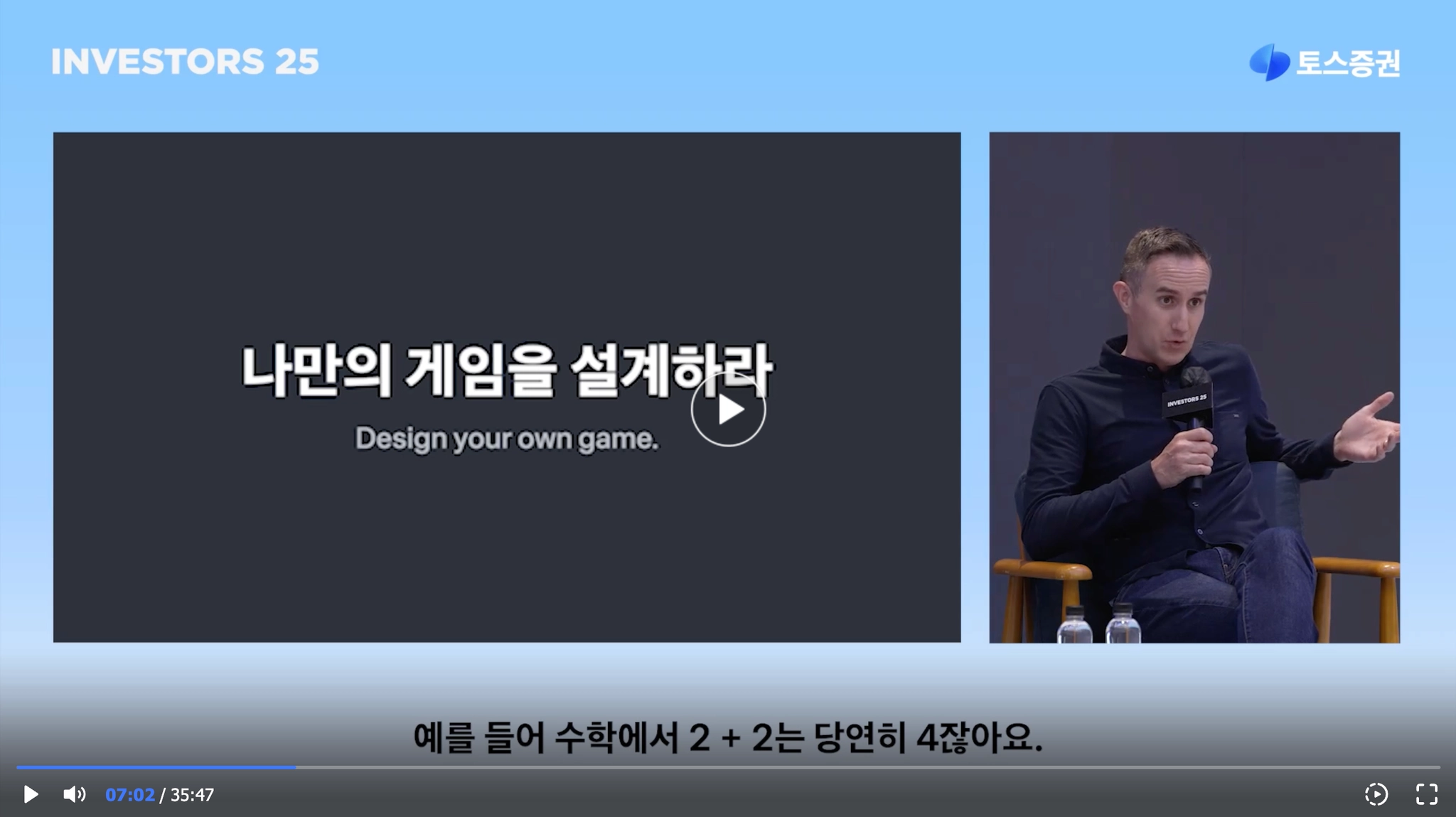 INVESTORS 25

토스증권

나만의 게임을 설계하라

Design your own game.

INVESTORS 25

예를 들어 수학에서 2 + 2는 당연히 4잖아요.

07:02 / 35:47